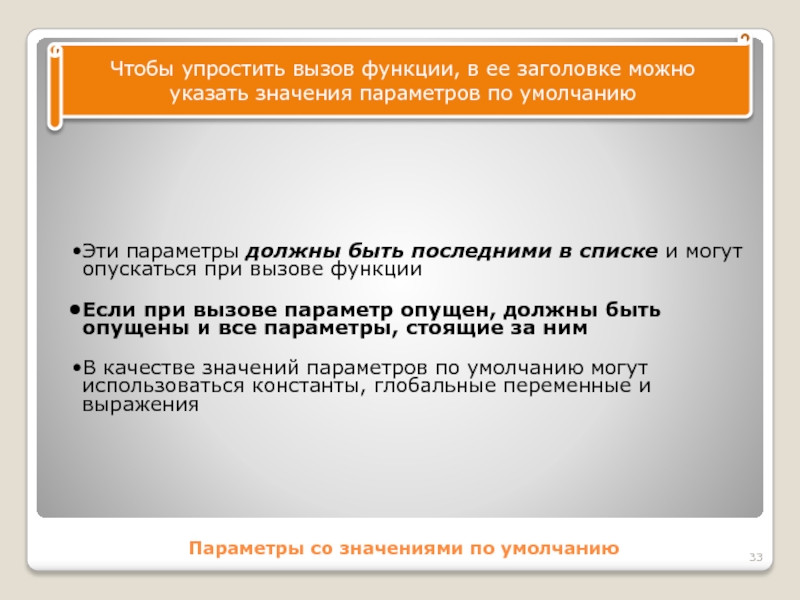 Чтобы упростить вызов функции, в ее заголовке можно указать значения параметров по умолчанию

•Эти параметры должны быть последними в списке и могут опускаться при вызове функции

•Если при вызове параметр опущен, должны быть опущены и все параметры, стоящие за ним

•В качестве значений параметров по умолчанию могут использоваться константы, глобальные переменные и выражения

Параметры со значениями по умолчанию

33